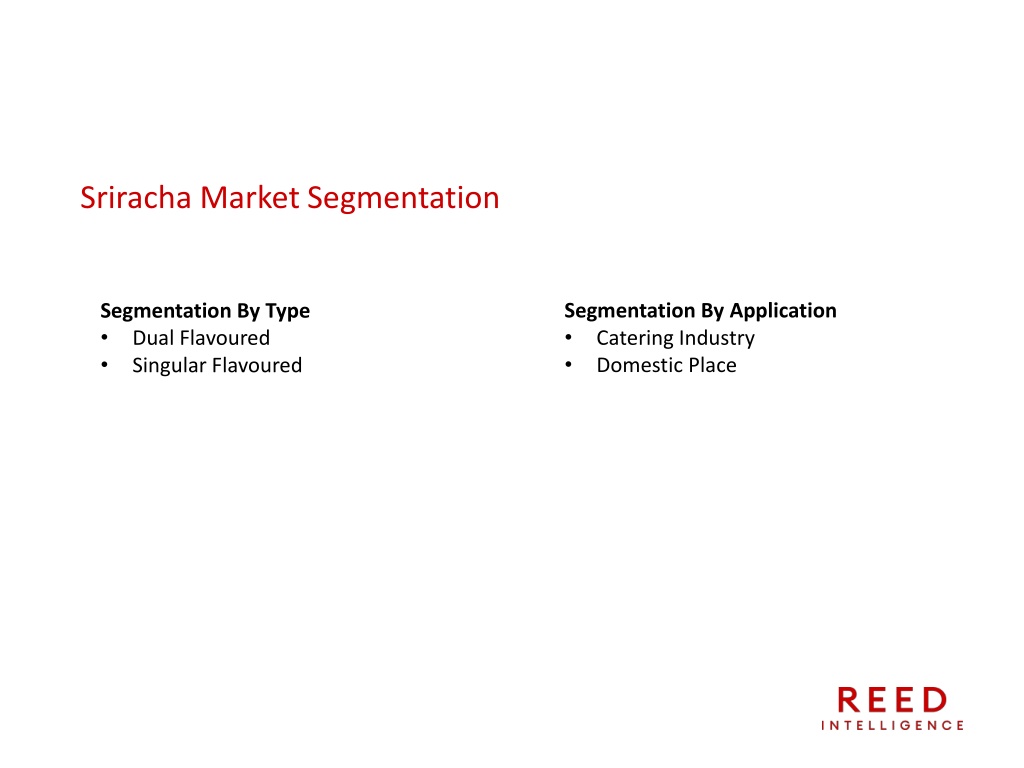 Sriracha Market Segmentation

Segmentation By Type
• Dual Flavoured
• Singular Flavoured

Segmentation By Application
• Catering Industry
• Domestic Place

REED
INTELLIGENCE